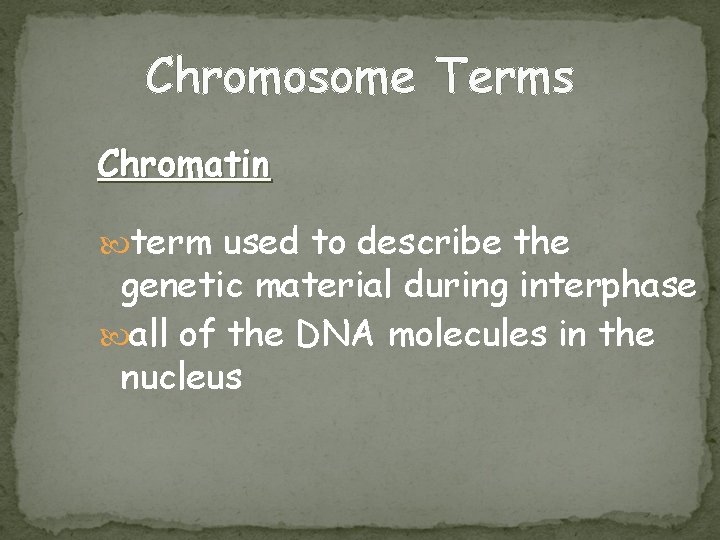 Chromosome Terms

Chromatin

term used to describe the genetic material during interphase

all of the DNA molecules in the nucleus